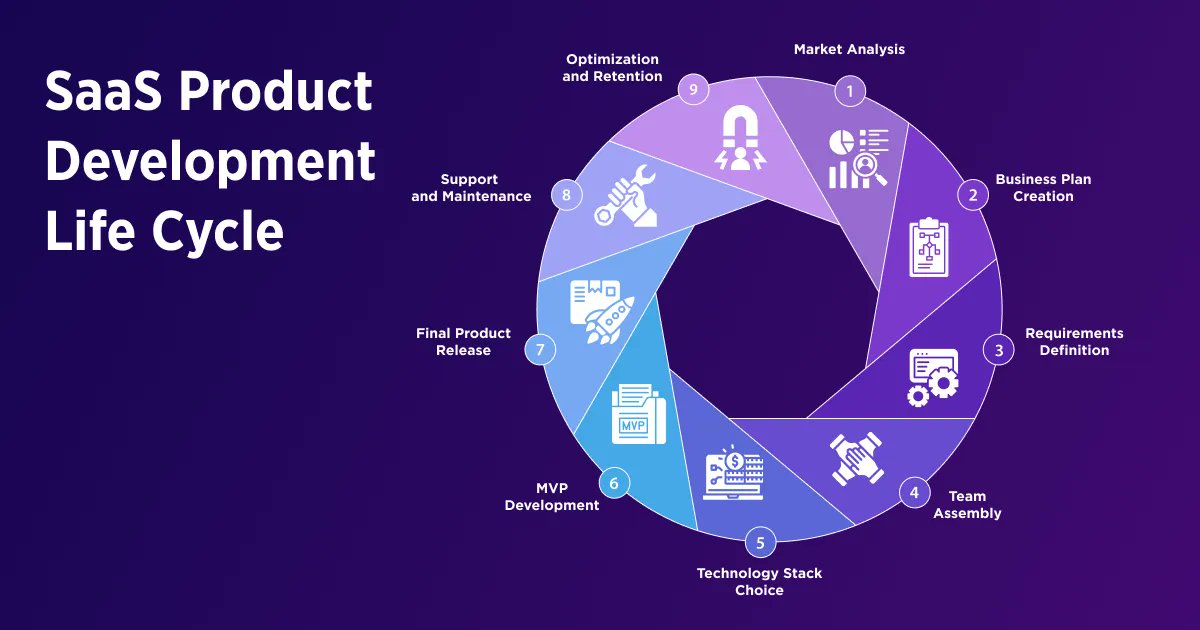 SaaS Product Development Life Cycle

1 Market Analysis

2 Business Plan Creation

3 Requirements Definition

4 Team Assembly

5 Technology Stack Choice

6 MVP Development

MVP

7 Final Product Release

8 Support and Maintenance

9 Optimization and Retention